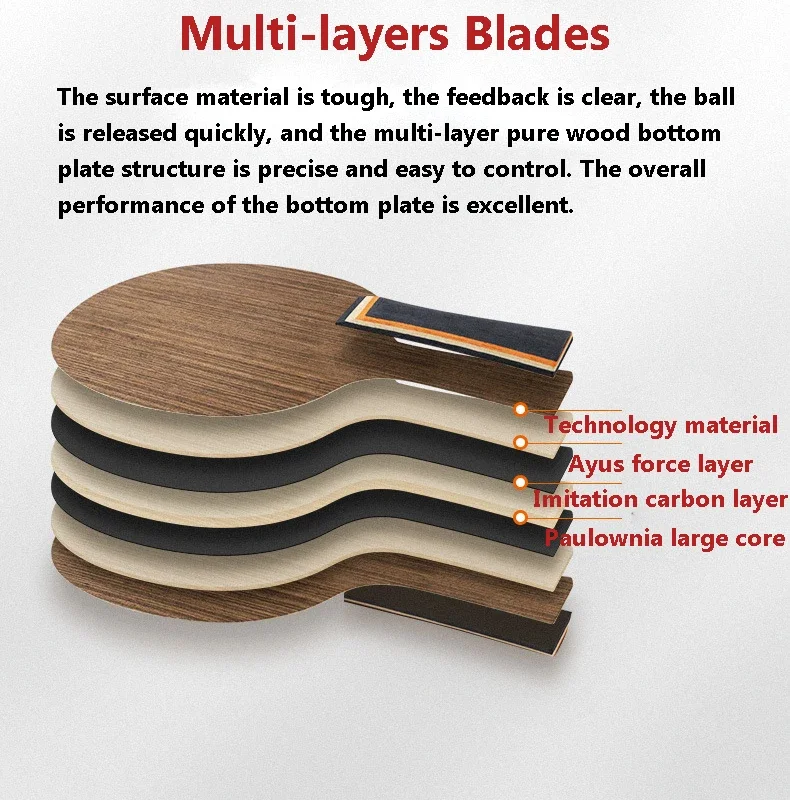 Multi-layers Blades

The surface material is tough, the feedback is clear, the ball is released quickly, and the multi-layer pure wood bottom plate structure is precise and easy to control. The overall performance of the bottom plate is excellent.

Technology material
Ayus force layer
Imitation carbon layer
Paulownia large core